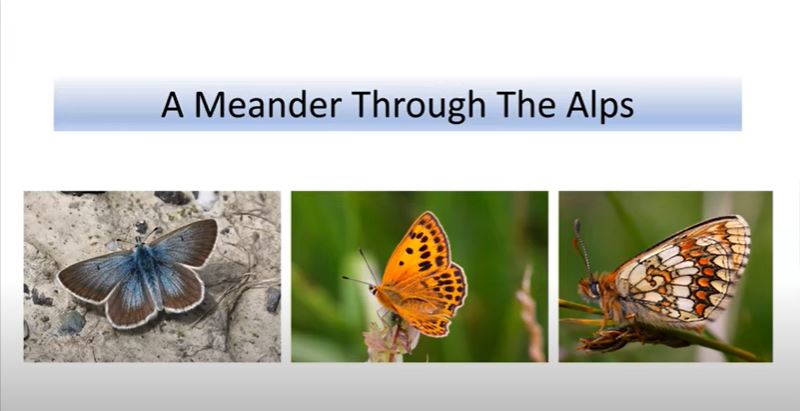 A Meander Through The Alps